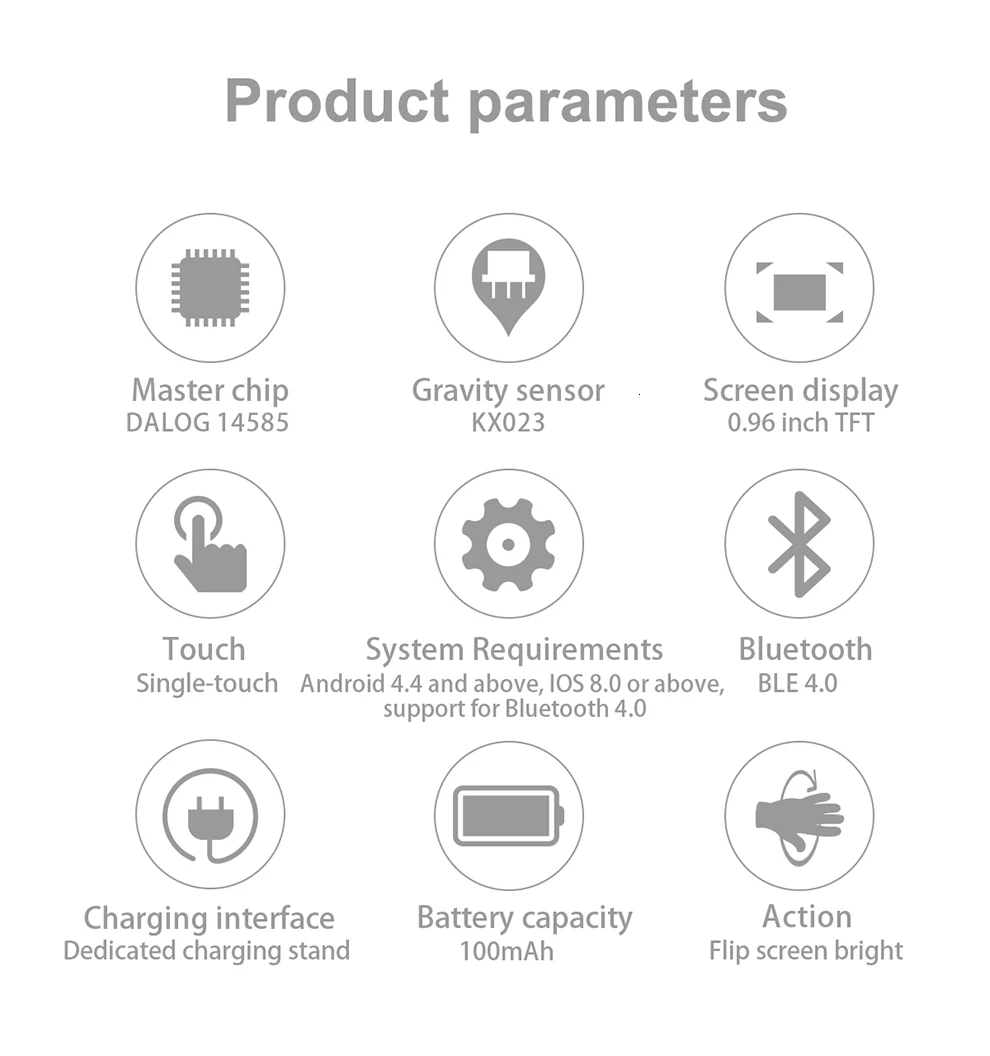 Product parameters

Master chip
DALOG 14585

Gravity sensor
KX023

Screen display
0.96 inch TFT

Touch
Single-touch

System Requirements
Android 4.4 and above, IOS 8.0 or above, support for Bluetooth 4.0

Bluetooth
BLE 4.0

Charging interface
Dedicated charging stand

Battery capacity
100mAh

Action
Flip screen bright